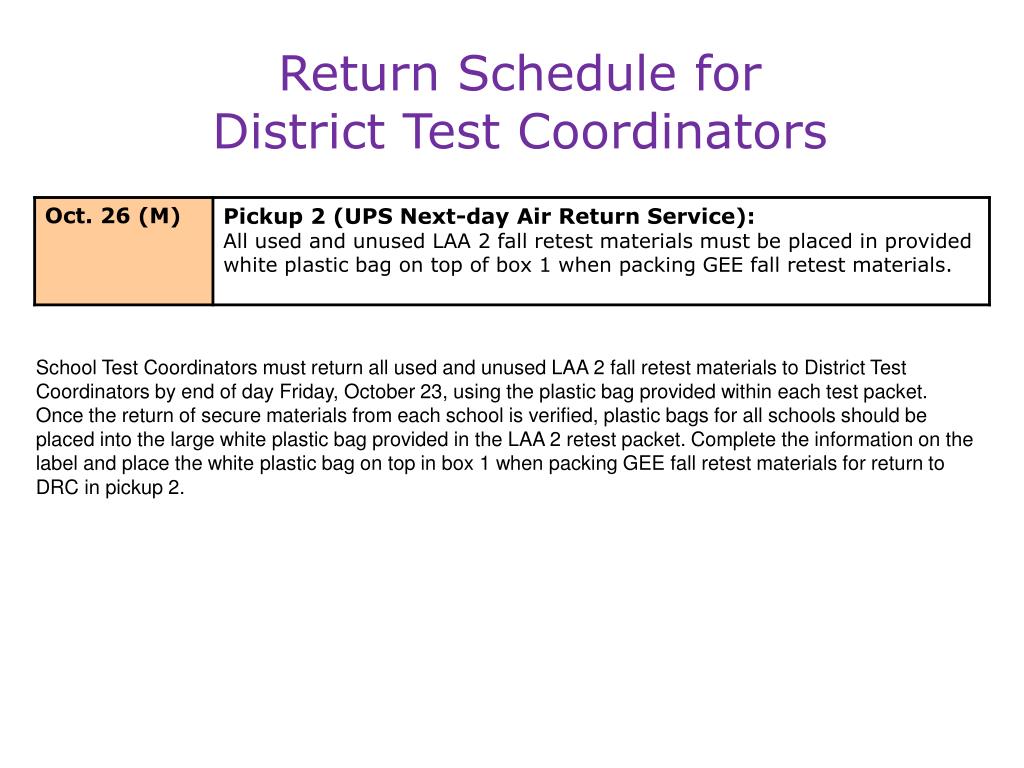 Return Schedule for
District Test Coordinators

| Oct. 26 (M) | Pickup 2 (UPS Next-day Air Return Service): All used and unused LAA 2 fall retest materials must be placed in provided white plastic bag on top of box 1 when packing GEE fall retest materials. |
|---|---|

School Test Coordinators must return all used and unused LAA 2 fall retest materials to District Test Coordinators by end of day Friday, October 23, using the plastic bag provided within each test packet. Once the return of secure materials from each school is verified, plastic bags for all schools should be placed into the large white plastic bag provided in the LAA 2 retest packet. Complete the information on the label and place the white plastic bag on top in box 1 when packing GEE fall retest materials for return to DRC in pickup 2.